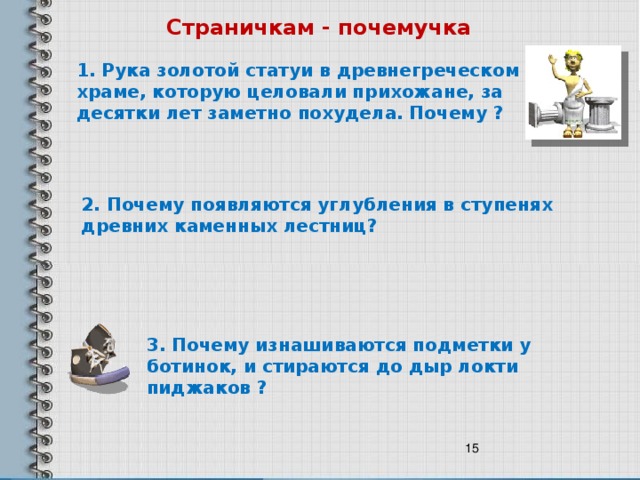 Страничкам - почемучка

1. Рука золотой статуи в древнегреческом храме, которую целовали прихожане, за десятки лет заметно похудела. Почему ?

2. Почему появляются углубления в ступенях древних каменных лестниц?

3. Почему изнашиваются подметки у ботинок, и стираются до дыр локти пиджаков ?

15